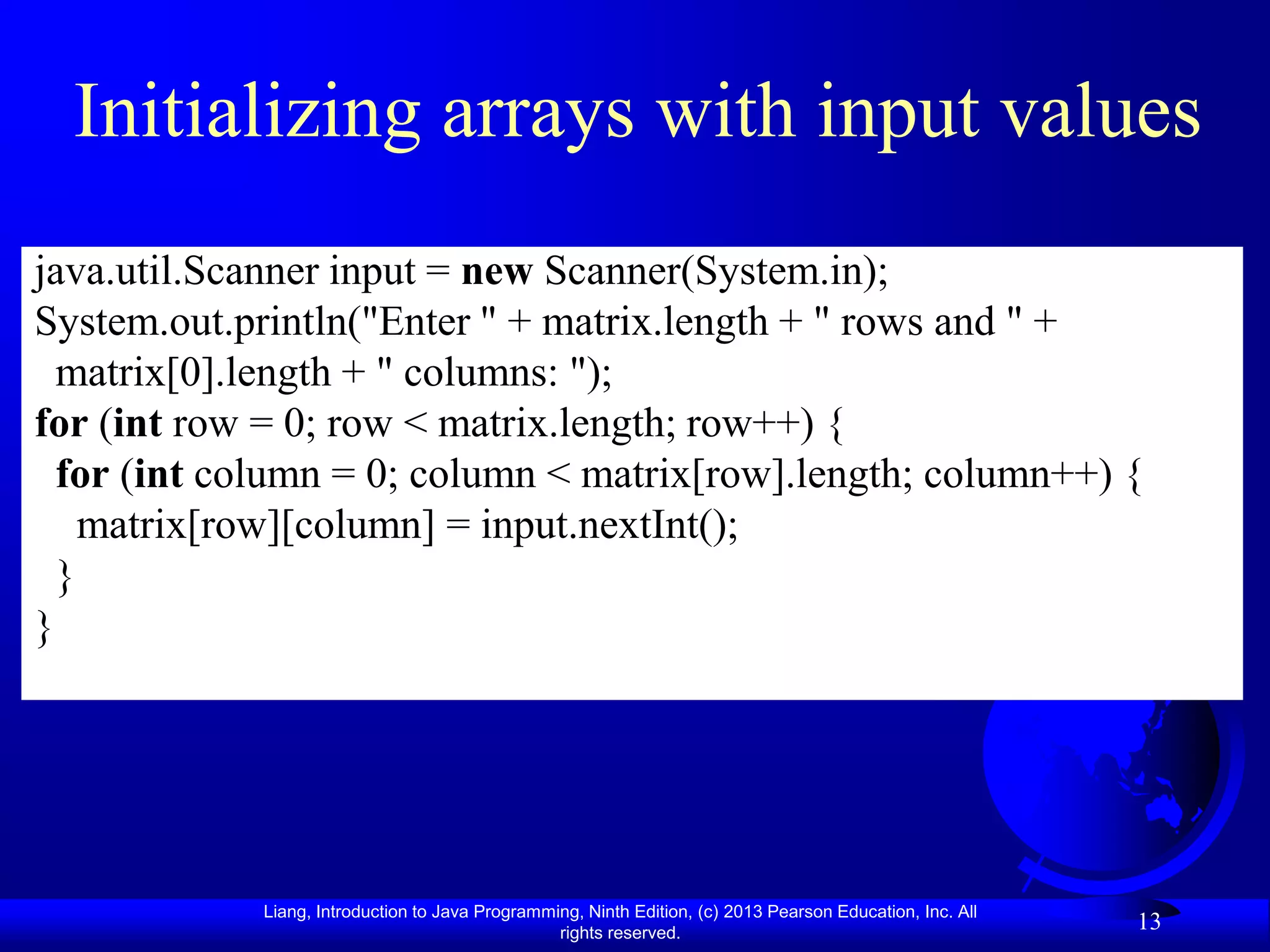 Initializing arrays with input values

java.util.Scanner input = new Scanner(System.in);
System.out.println("Enter " + matrix.length + " rows and " +
  matrix[0].length + " columns: ");
for (int row = 0; row < matrix.length; row++) {
  for (int column = 0; column < matrix[row].length; column++) {
    matrix[row][column] = input.nextInt();
  }
}

Liang, Introduction to Java Programming, Ninth Edition, (c) 2013 Pearson Education, Inc. All rights reserved.

13